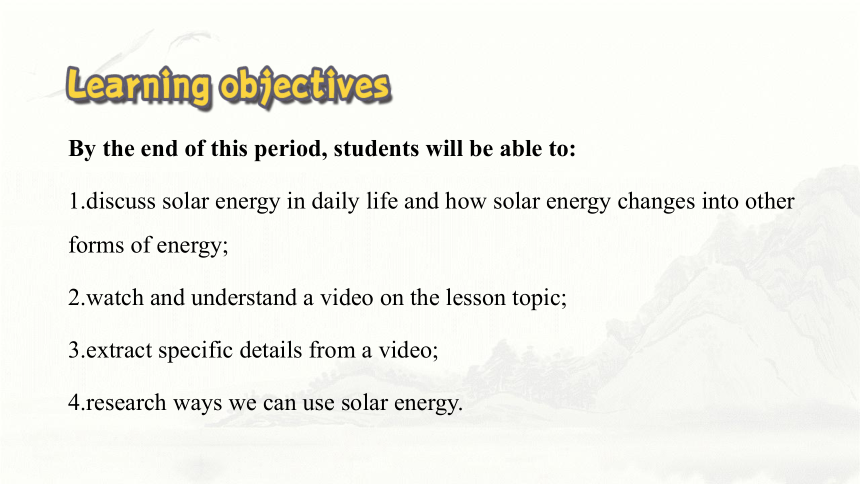 Learning objectives

By the end of this period, students will be able to:

1.discuss solar energy in daily life and how solar energy changes into other forms of energy;

2.watch and understand a video on the lesson topic;

3.extract specific details from a video;

4.research ways we can use solar energy.